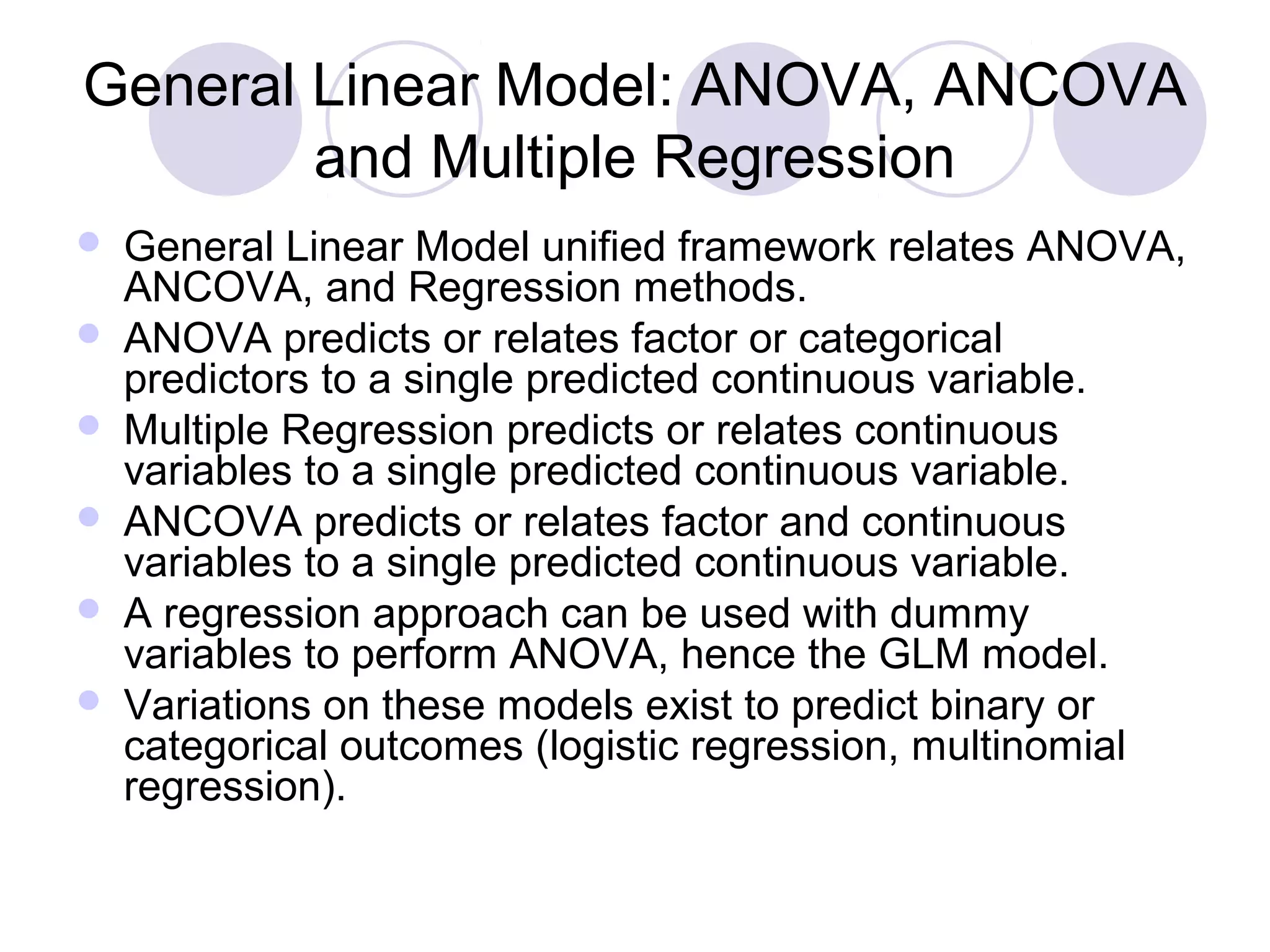 General Linear Model: ANOVA, ANCOVA and Multiple Regression

- General Linear Model unified framework relates ANOVA, ANCOVA, and Regression methods.
- ANOVA predicts or relates factor or categorical predictors to a single predicted continuous variable.
- Multiple Regression predicts or relates continuous variables to a single predicted continuous variable.
- ANCOVA predicts or relates factor and continuous variables to a single predicted continuous variable.
- A regression approach can be used with dummy variables to perform ANOVA, hence the GLM model.
- Variations on these models exist to predict binary or categorical outcomes (logistic regression, multinomial regression).